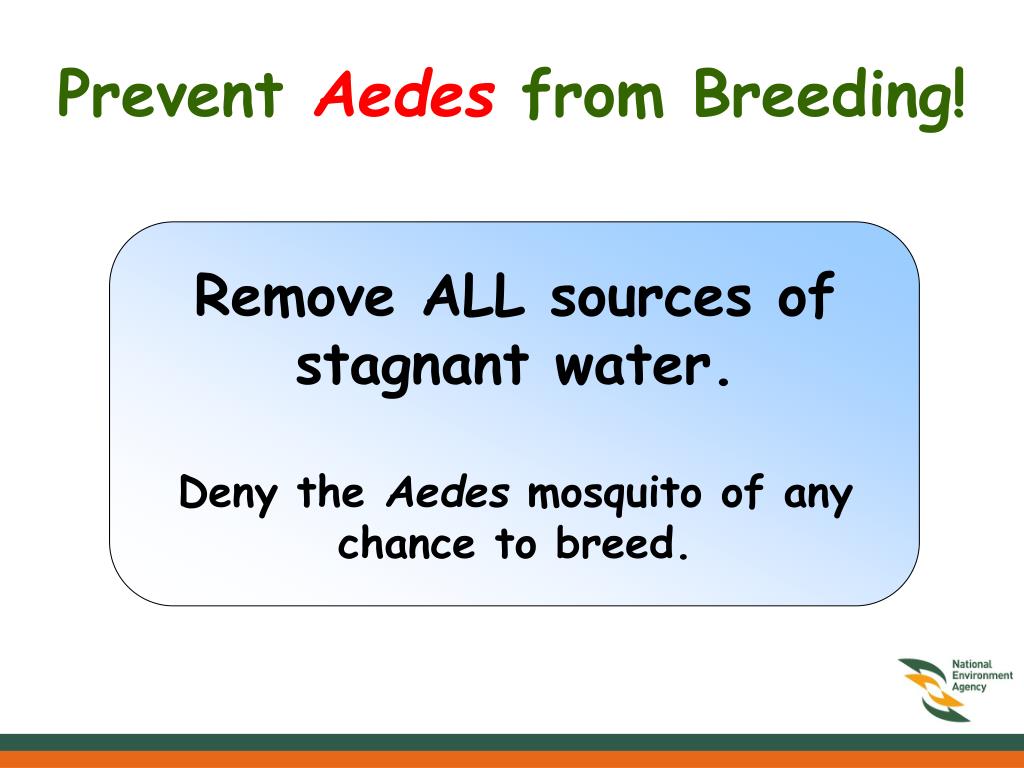 Prevent Aedes from Breeding!

Remove ALL sources of stagnant water.

Deny the Aedes mosquito of any chance to breed.

National Environment Agency